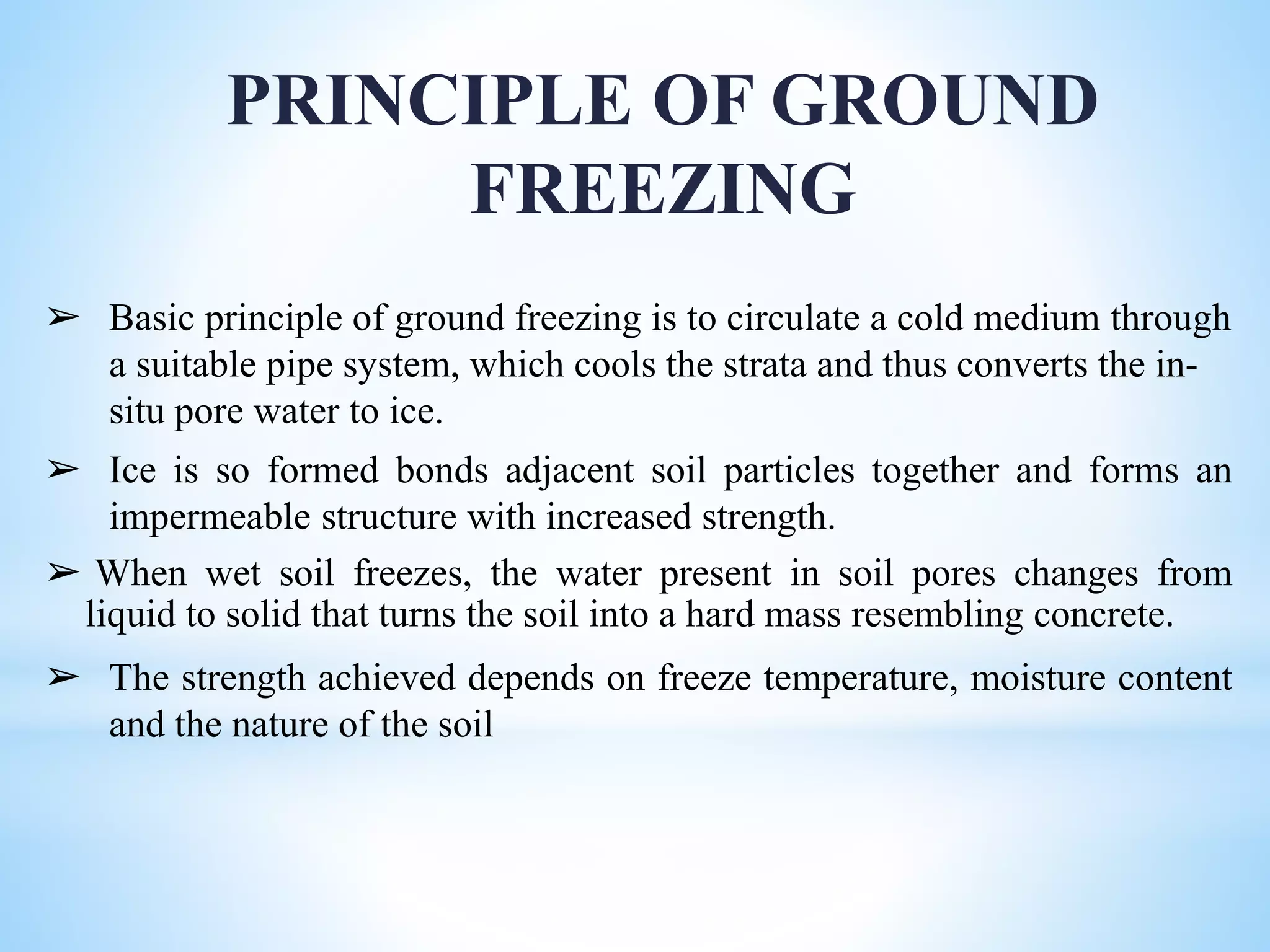 PRINCIPLE OF GROUND FREEZING

➢ Basic principle of ground freezing is to circulate a cold medium through a suitable pipe system, which cools the strata and thus converts the in-situ pore water to ice.

➢ Ice is so formed bonds adjacent soil particles together and forms an impermeable structure with increased strength.

➢ When wet soil freezes, the water present in soil pores changes from liquid to solid that turns the soil into a hard mass resembling concrete.

➢ The strength achieved depends on freeze temperature, moisture content and the nature of the soil